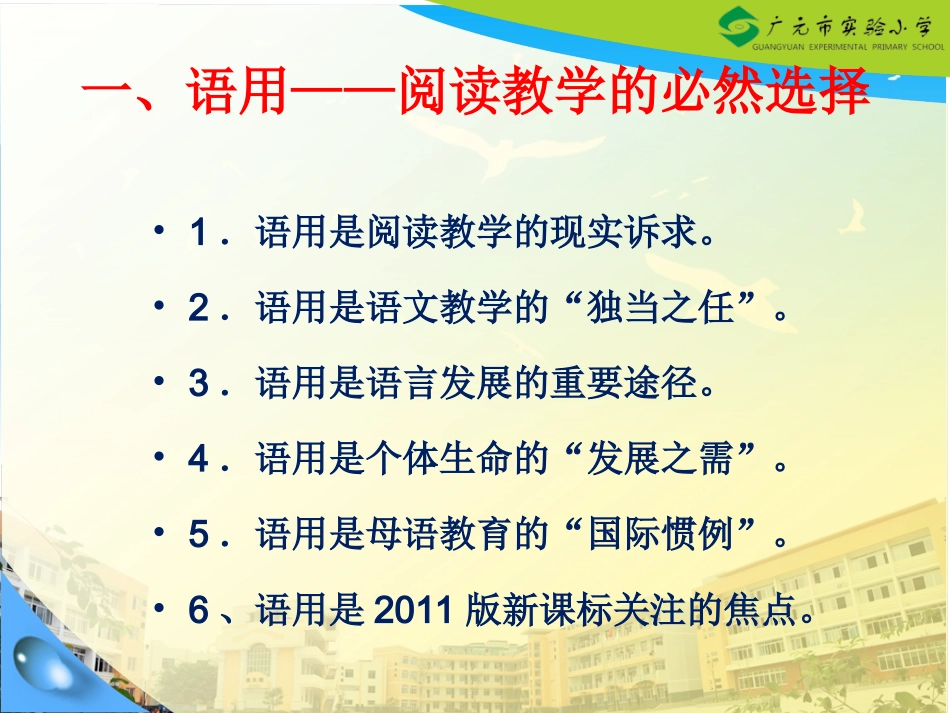 广元市实验小学
GUANGYUAN EXPERIMENTAL PRIMARY SCHOOL

一、语用——阅读教学的必然选择

• 1．语用是阅读教学的现实诉求。
• 2．语用是语文教学的“独当之任”。
• 3．语用是语言发展的重要途径。
• 4．语用是个体生命的“发展之需”。
• 5．语用是母语教育的“国际惯例”。
• 6、语用是 2011 版新课标关注的焦点。